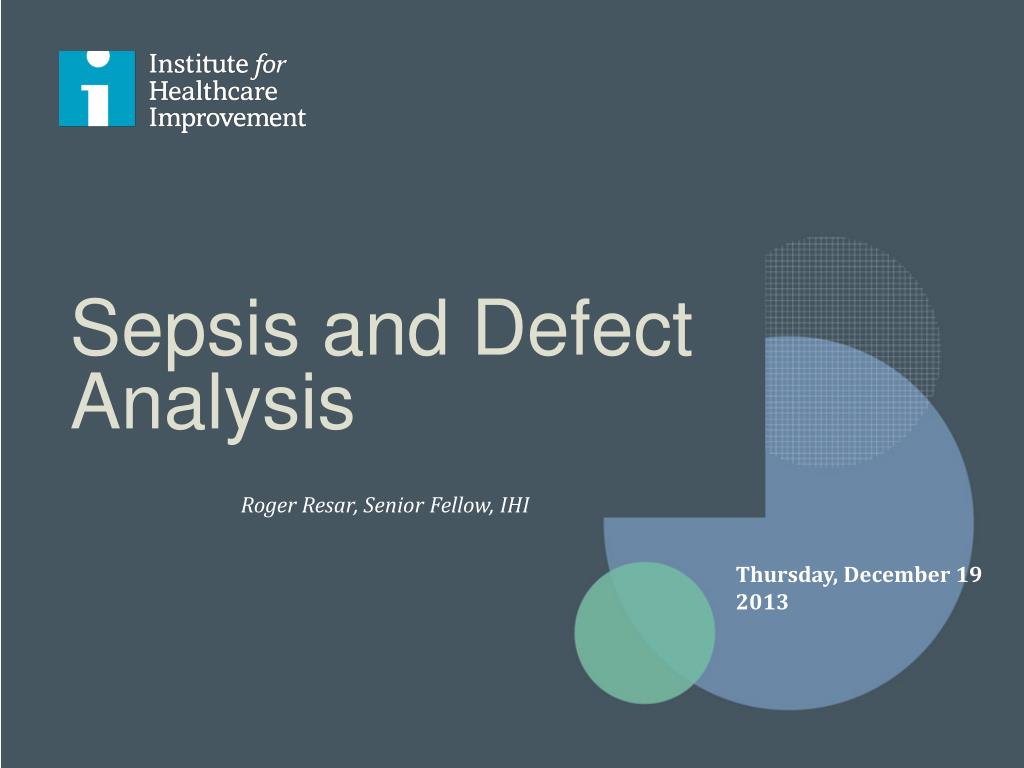 Institute for Healthcare Improvement

Sepsis and Defect Analysis

Roger Resar, Senior Fellow, IHI

Thursday, December 19 2013